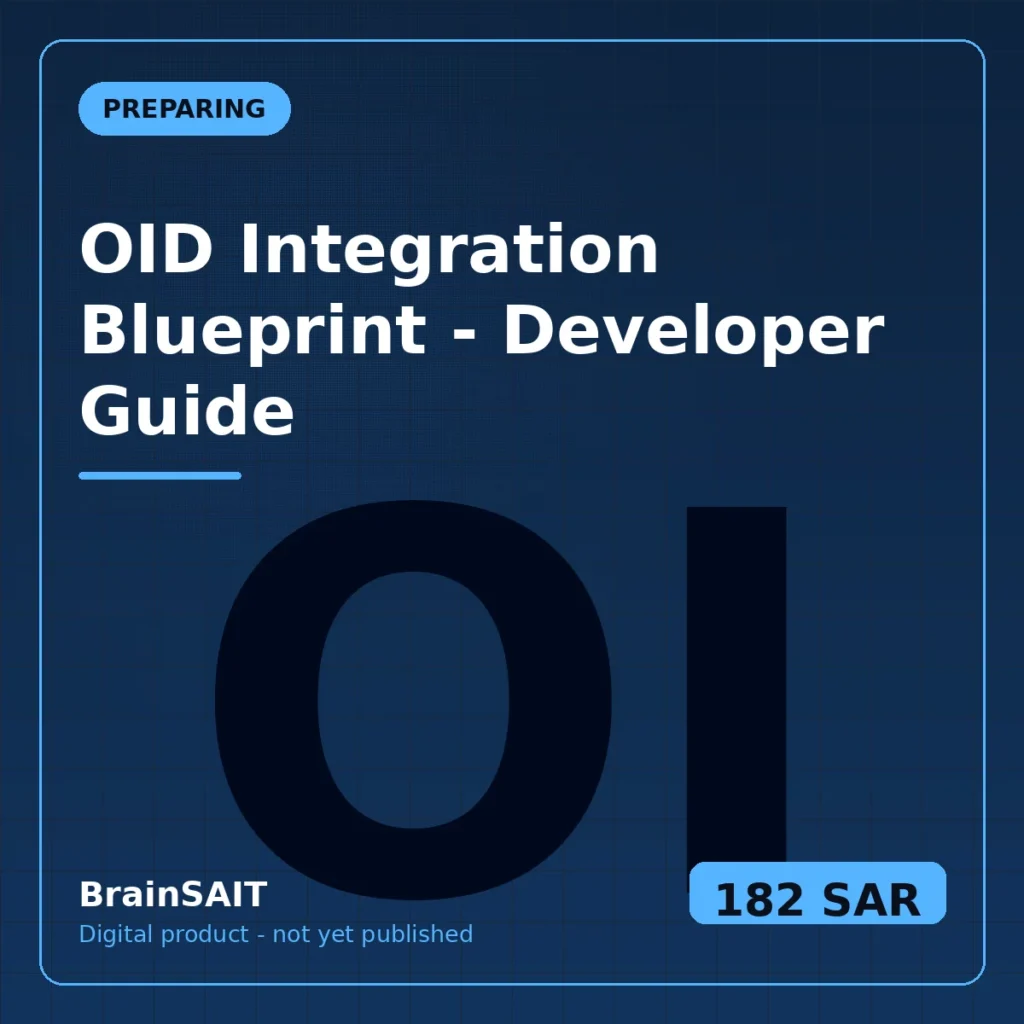 PREPARING

OID Integration Blueprint - Developer Guide

OI

BrainSAIT

Digital product - not yet published

182 SAR